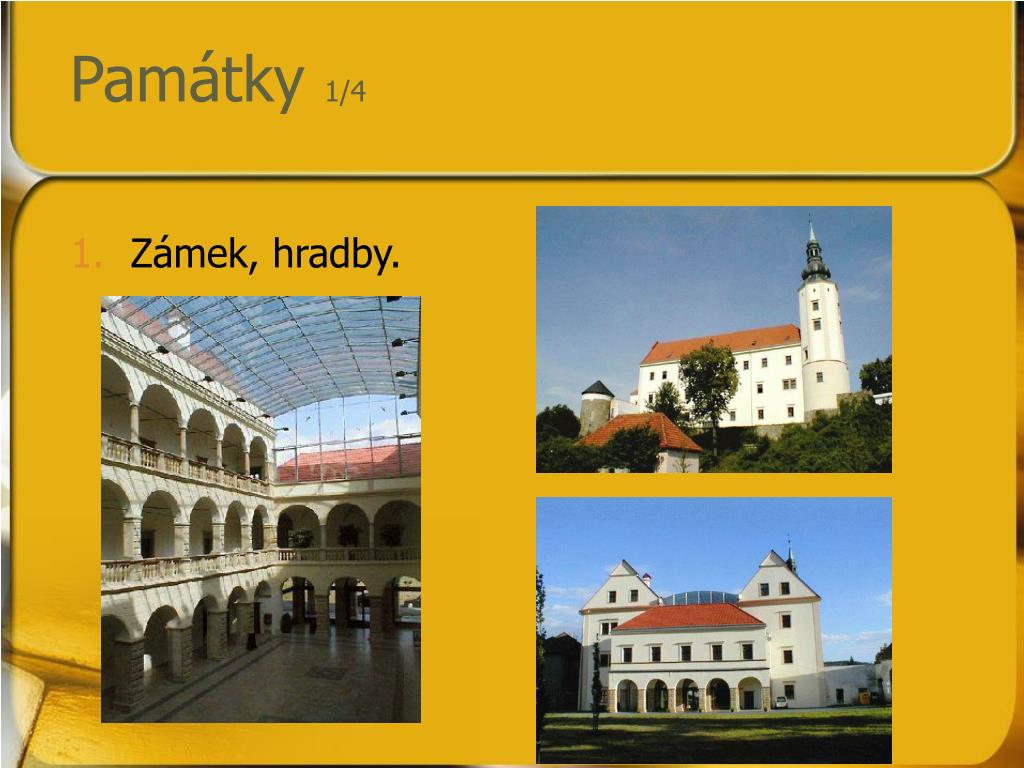 Památky 1/4

1. Zámek, hradby.